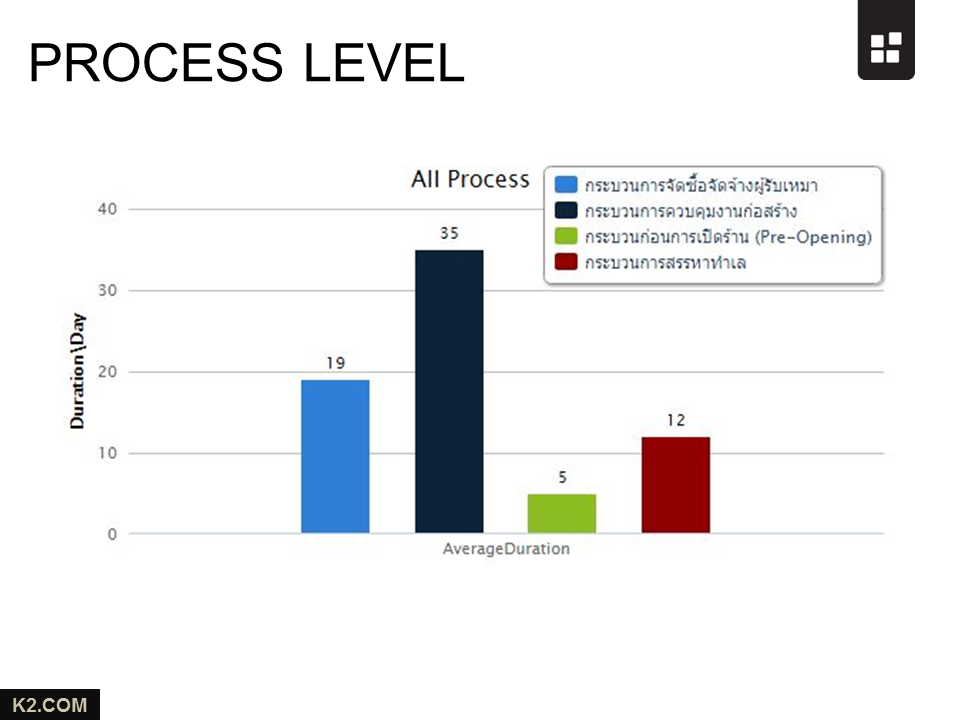 PROCESS LEVEL

All Process

กระบวนการจัดซื้อจัดจ้างผู้รับเหมา
กระบวนการควบคุมงานก่อสร้าง
กระบวนก่อนการเปิดร้าน (Pre-Opening)
กระบวนการสรรหาทำเล

Duration\Day

40
30
20
10
0

19
35
5
12

AverageDuration

K2.COM